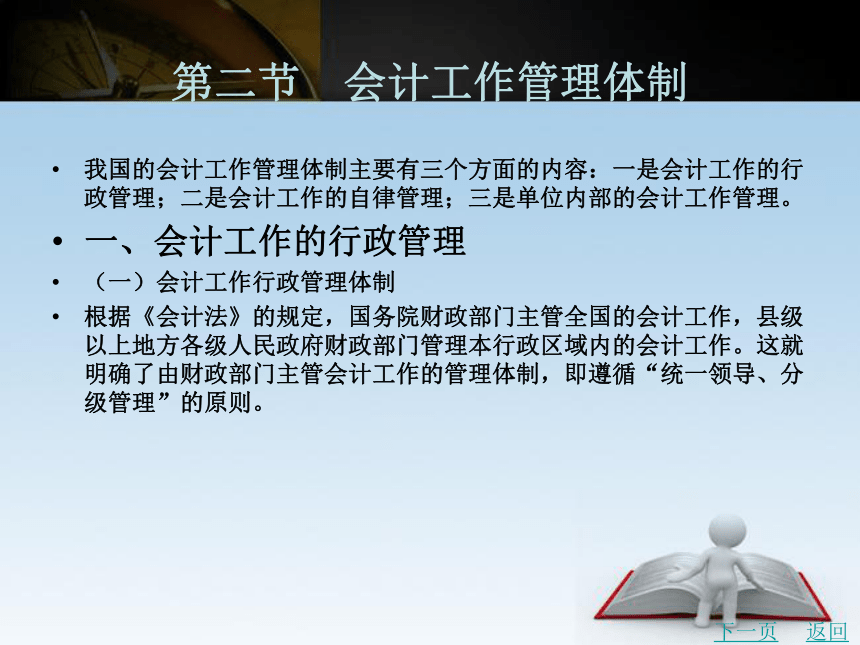 第二节 会计工作管理体制

• 我国的会计工作管理体制主要有三个方面的内容：一是会计工作的行政管理；二是会计工作的自律管理；三是单位内部的会计工作管理。

• 一、会计工作的行政管理

• （一）会计工作行政管理体制

• 根据《会计法》的规定，国务院财政部门主管全国的会计工作，县级以上地方各级人民政府财政部门管理本行政区域内的会计工作。这就明确了由财政部门主管会计工作的管理体制，即遵循“统一领导、分级管理”的原则。

下一页 返回